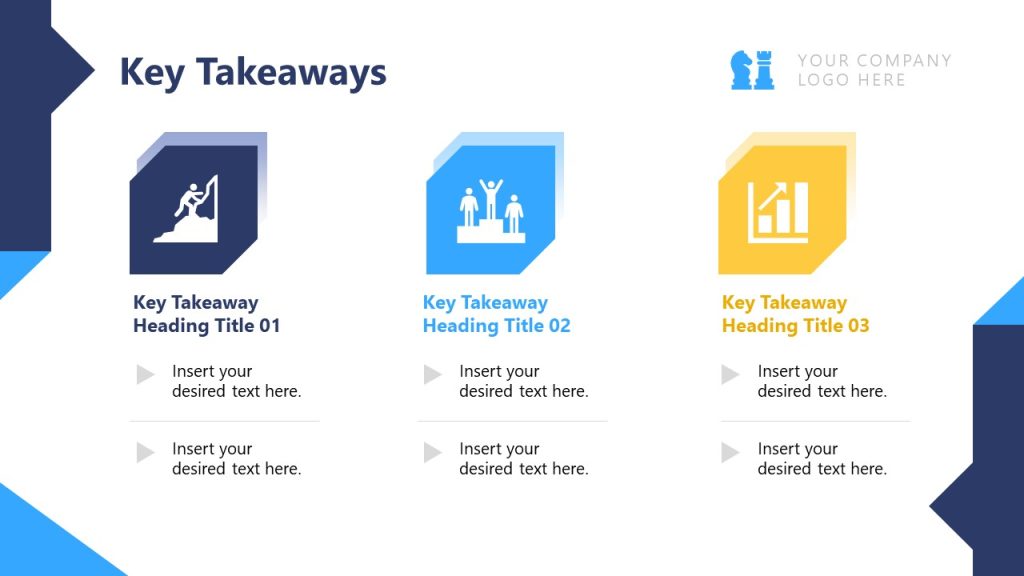 Key Takeaways

YOUR COMPANY LOGO HERE

Key Takeaway Heading Title 01

Insert your desired text here.

Insert your desired text here.

Key Takeaway Heading Title 02

Insert your desired text here.

Insert your desired text here.

Key Takeaway Heading Title 03

Insert your desired text here.

Insert your desired text here.